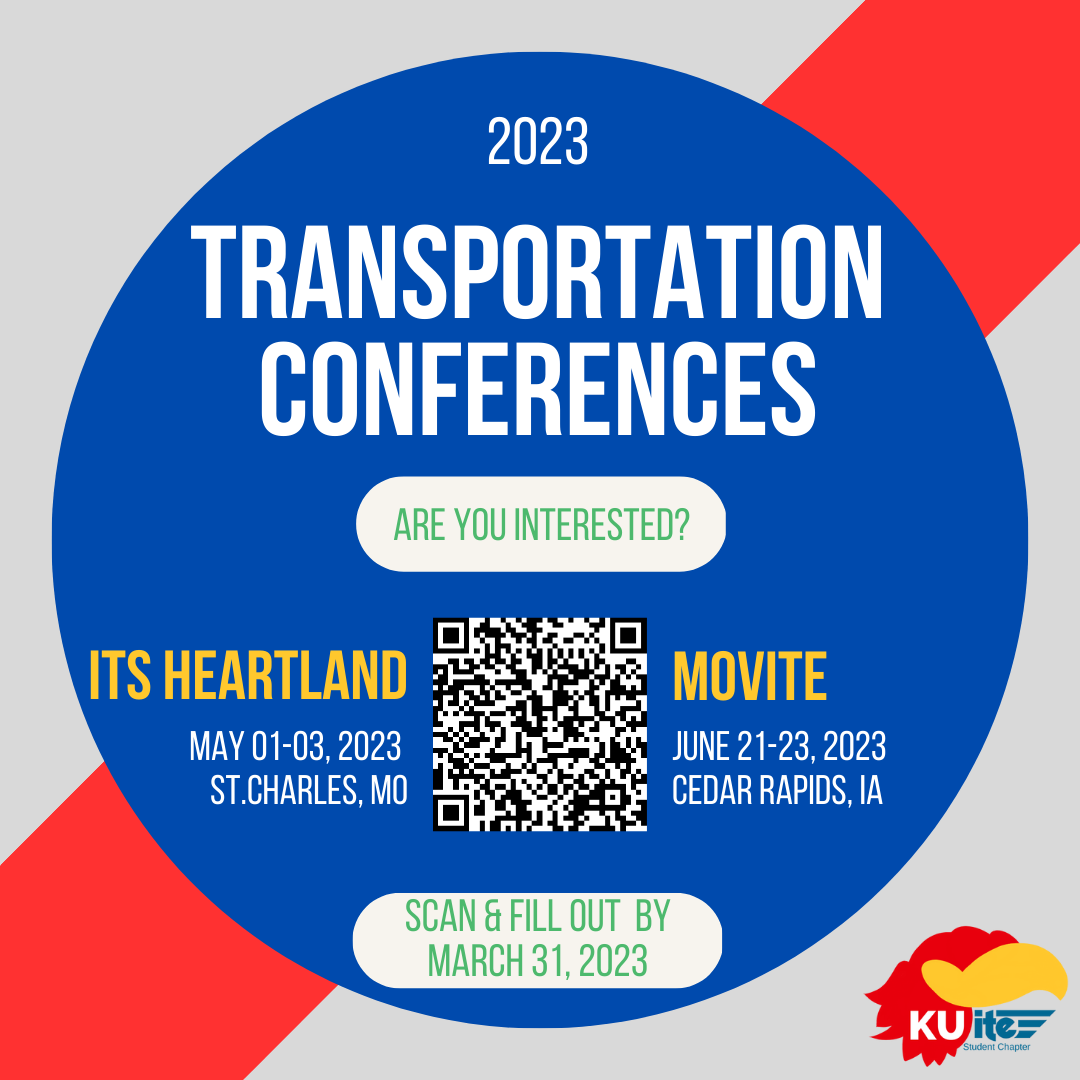 2023

TRANSPORTATION CONFERENCES

ARE YOU INTERESTED?

ITS HEARTLAND

MAY 01-03, 2023
ST.CHARLES, MO

MOVITE

JUNE 21-23, 2023
CEDAR RAPIDS, IA

SCAN & FILL OUT BY MARCH 31, 2023

KU ite
Student Chapter